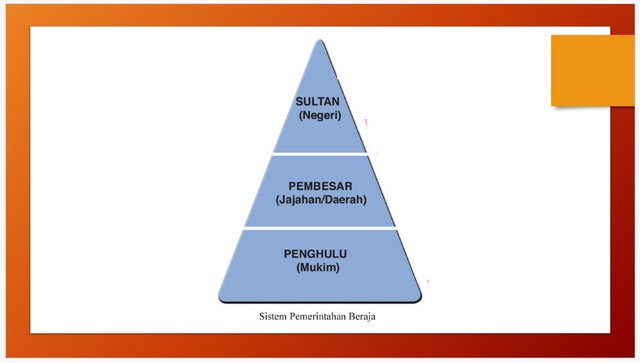 SULTAN
(Negeri)

PEMBESAR
(Jajahan/Daerah)

PENGHULU
(Mukim)

Sistem Pemerintahan Beraja